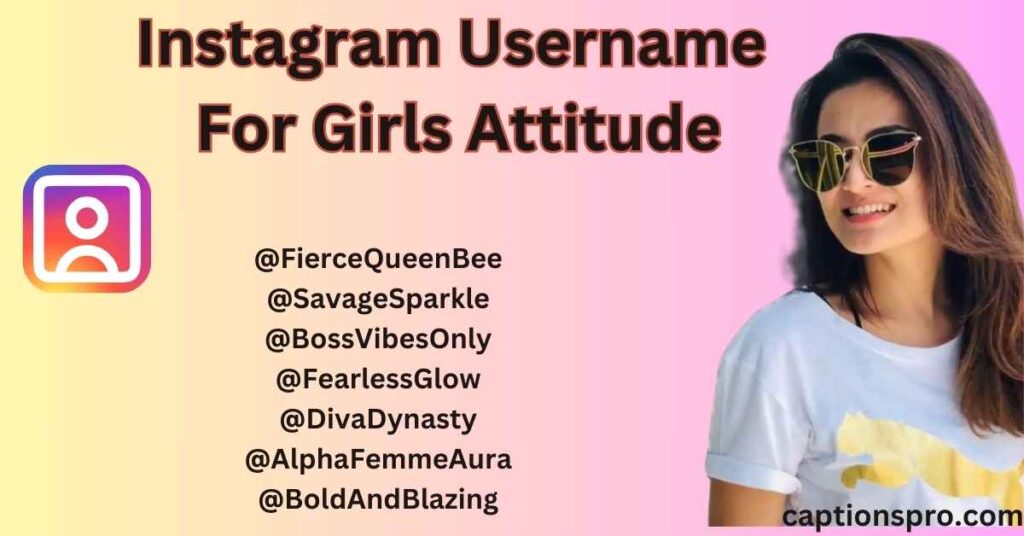 Instagram Username For Girls Attitude

@FierceQueenBee
@SavageSparkle
@BossVibesOnly
@FearlessGlow
@DivaDynasty
@AlphaFemmeAura
@BoldAndBlazing

captionspro.com